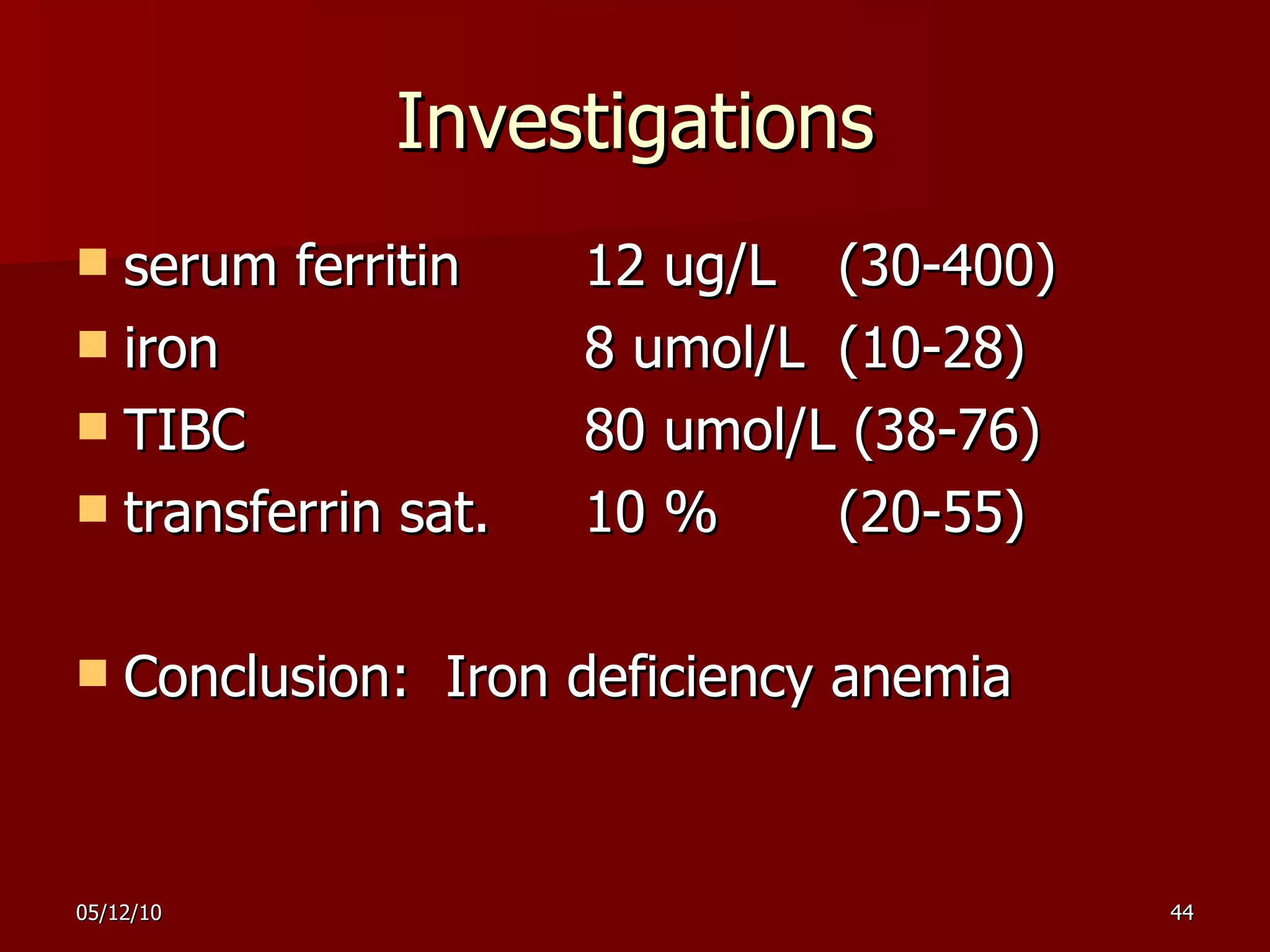 Investigations

- serum ferritin 12 ug/L (30-400)
- iron 8 umol/L (10-28)
- TIBC 80 umol/L (38-76)
- transferrin sat. 10 % (20-55)

- Conclusion: Iron deficiency anemia

05/12/10

44